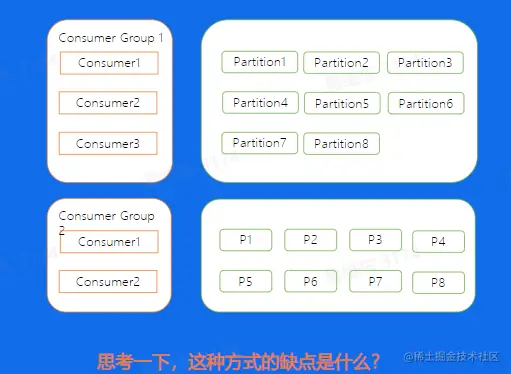 Consumer Group 1
Consumer1
Consumer2
Consumer3

Partition1
Partition2
Partition3
Partition4
Partition5
Partition6
Partition7
Partition8

Consumer Group 2
Consumer1
Consumer2

P1
P2
P3
P4
P5
P6
P7
P8

思考一下，这种方式的缺点是什么？

@稀土掘金技术社区